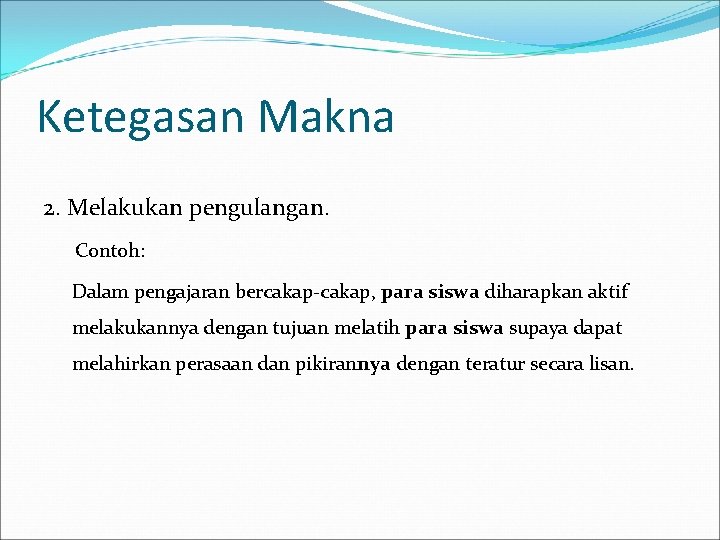 Ketegasan Makna

2. Melakukan pengulangan.

Contoh:

Dalam pengajaran bercakap-cakap, para siswa diharapkan aktif melakukannya dengan tujuan melatih para siswa supaya dapat melahirkan perasaan dan pikirannya dengan teratur secara lisan.